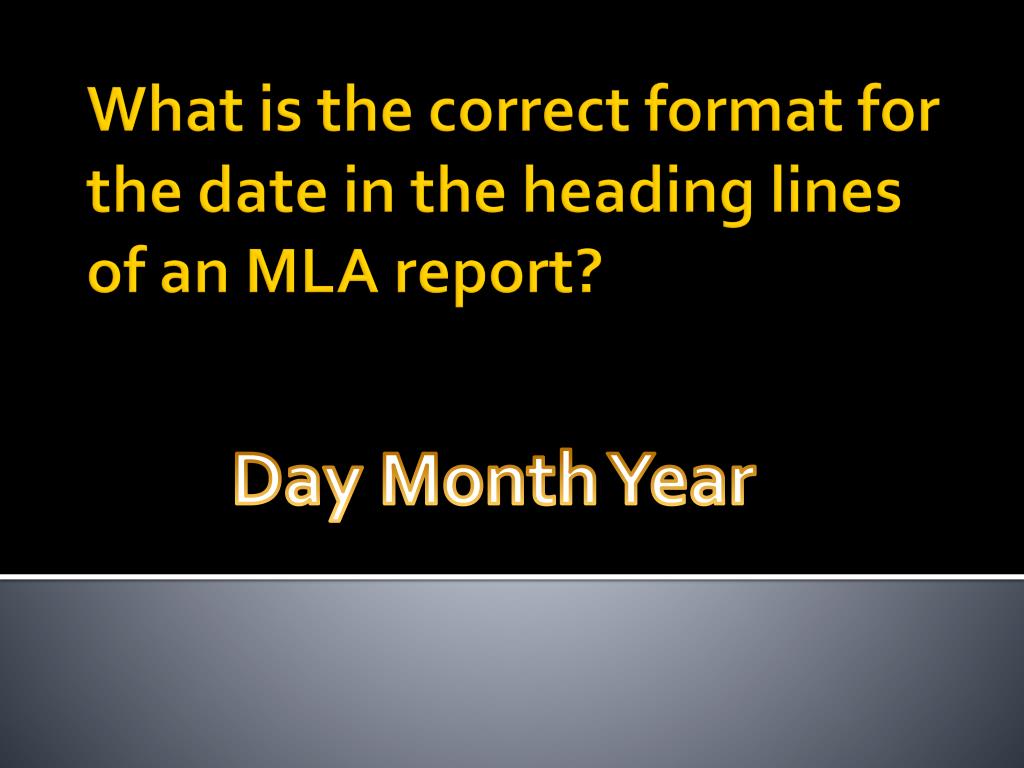 What is the correct format for the date in the heading lines of an MLA report?

Day Month Year